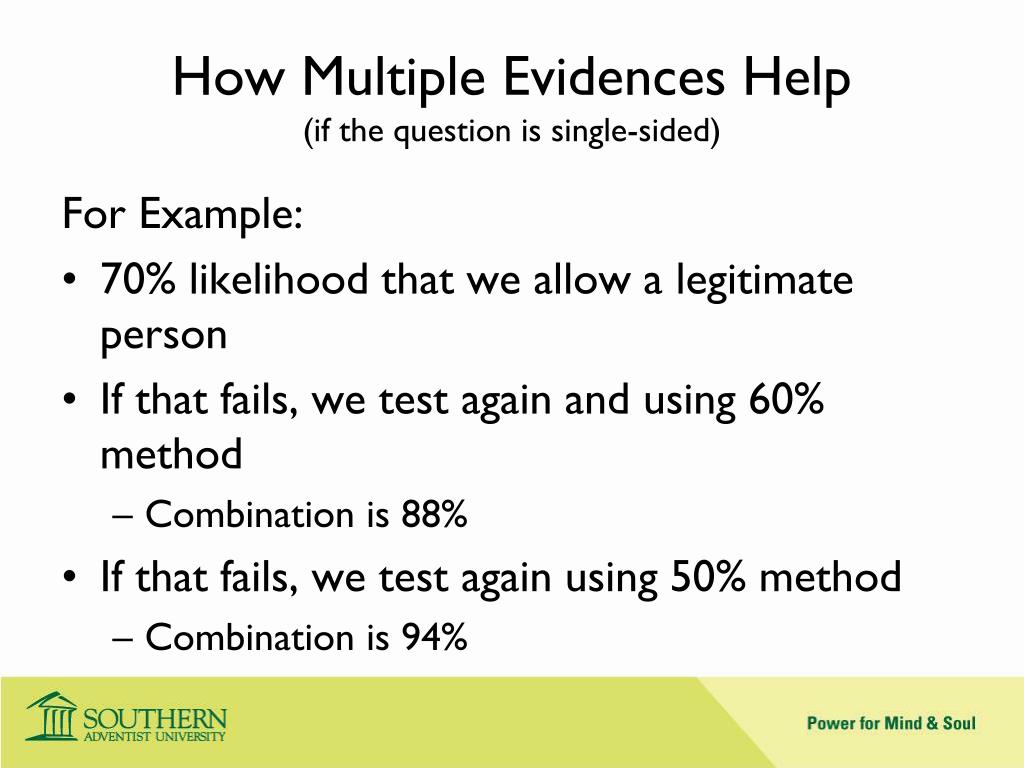 How Multiple Evidences Help
(if the question is single-sided)

For Example:

• 70% likelihood that we allow a legitimate person
• If that fails, we test again and using 60% method
  – Combination is 88%
• If that fails, we test again using 50% method
  – Combination is 94%

SOUTHERN
ADVENTIST UNIVERSITY

Power for Mind & Soul